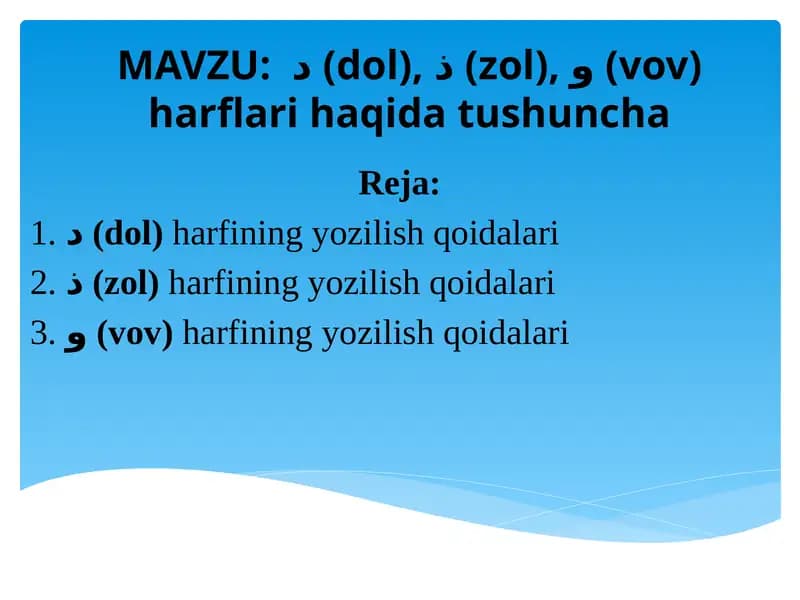 MAVZU: د (dol), ذ (zol), و (vov) harflari haqida tushuncha

Reja:

1. د (dol) harfining yozilish qoidalari
2. ذ (zol) harfining yozilish qoidalari
3. و (vov) harfining yozilish qoidalari